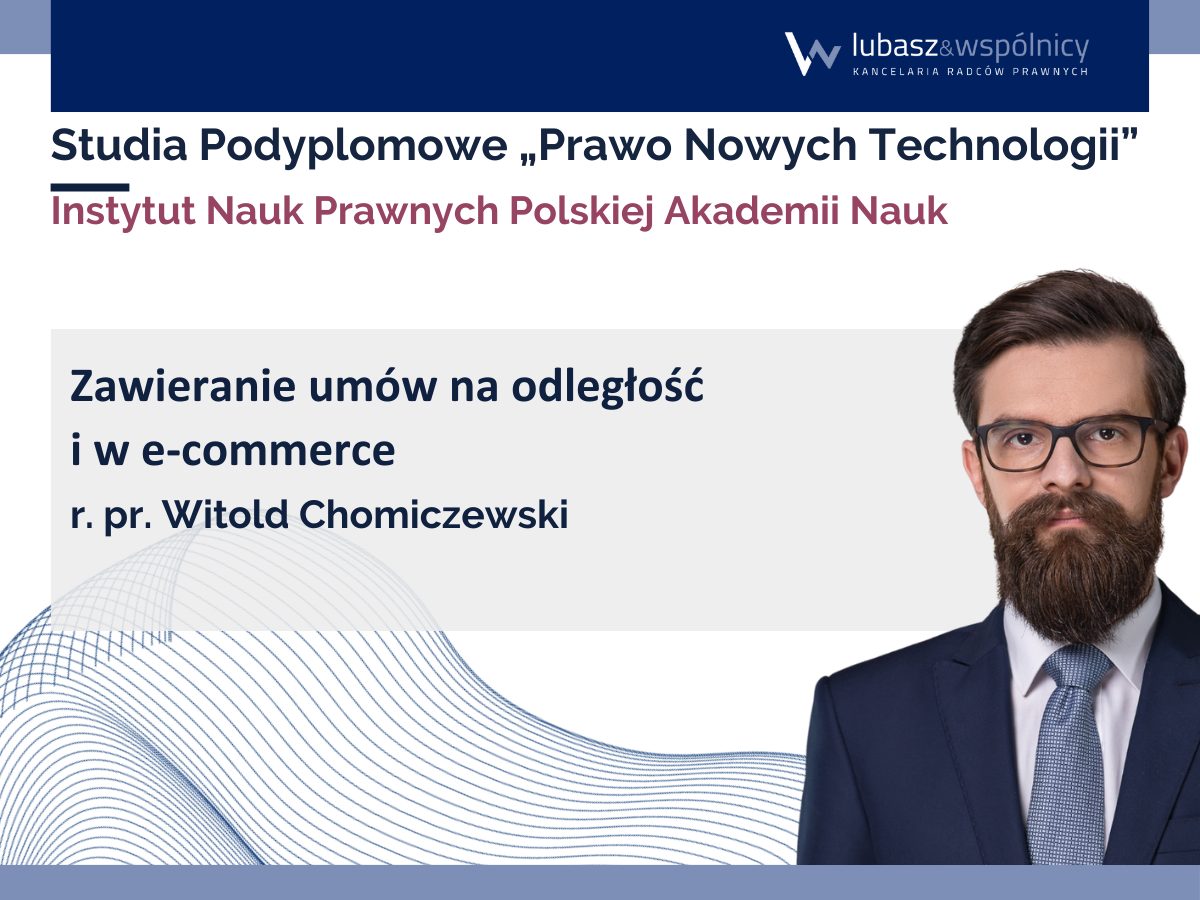 lubasz&wspólnicy
KANCELARIA RADCÓW PRAWNYCH

Studia Podyplomowe „Prawo Nowych Technologii”
Instytut Nauk Prawnych Polskiej Akademii Nauk

Zawieranie umów na odległość i w e-commerce
r. pr. Witold Chomiczewski